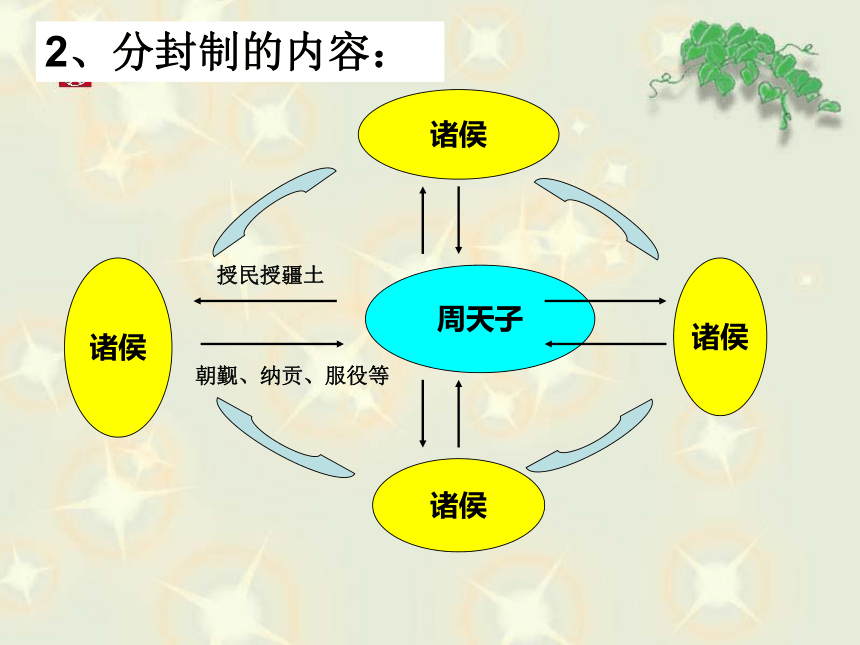 2、分封制的内容：

诸侯

授民授疆土

诸侯

周天子

诸侯

朝觐、纳贡、服役等

诸侯